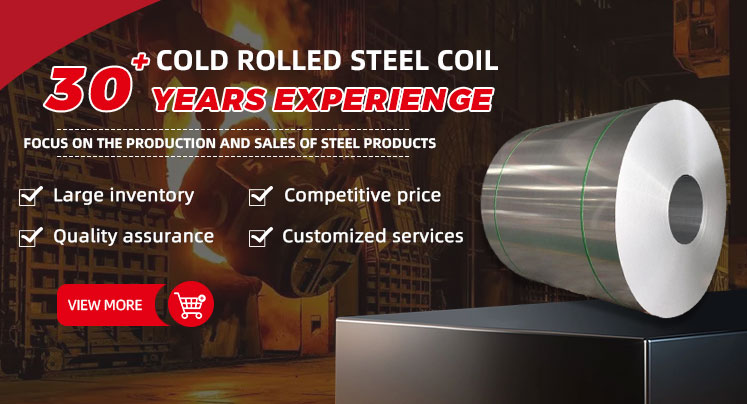 30+ COLD ROLLED STEEL COIL
YEARS EXPERIENGE

FOCUS ON THE PRODUCTION AND SALES OF STEEL PRODUCTS

Large inventory
Competitive price
Quality assurance
Customized services

VIEW MORE